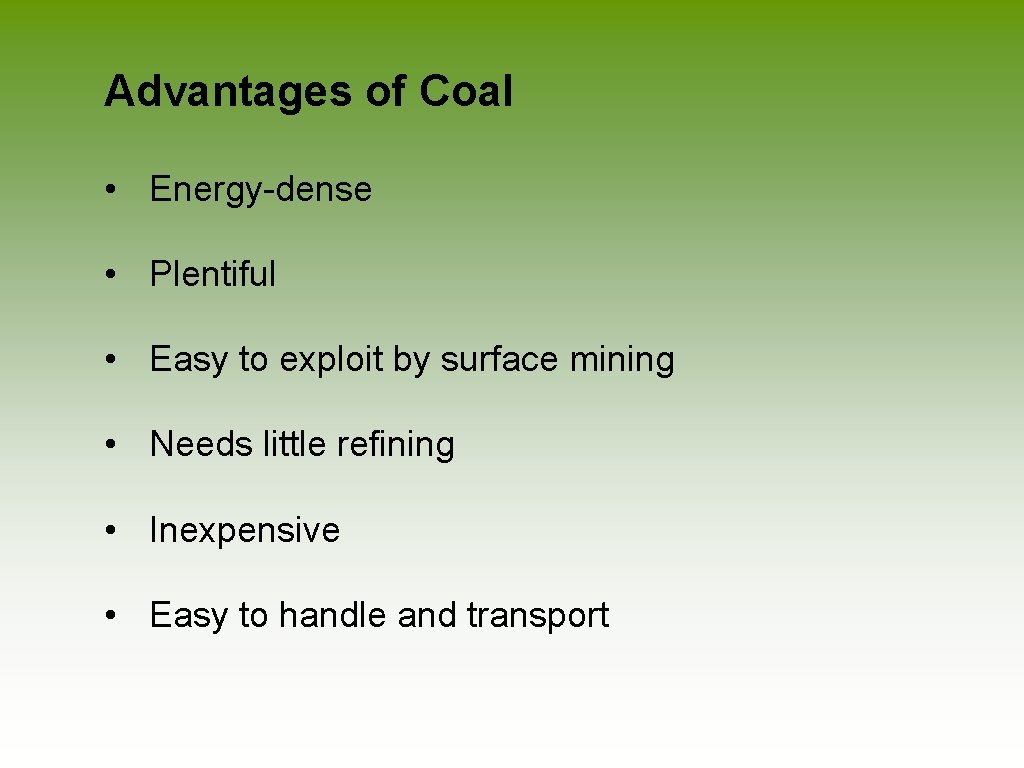 Advantages of Coal

• Energy-dense

• Plentiful

• Easy to exploit by surface mining

• Needs little refining

• Inexpensive

• Easy to handle and transport